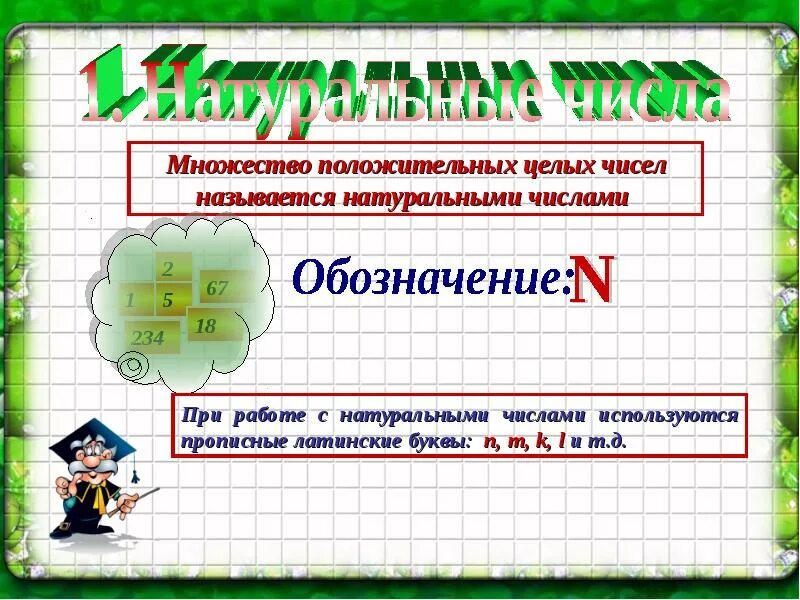 1.Натуральные числа

Множество положительных целых чисел называется натуральными числами

2
1
5
67
18
234

Обозначение: N

При работе с натуральными числами используются прописные латинские буквы: n, m, k, l и т.д.